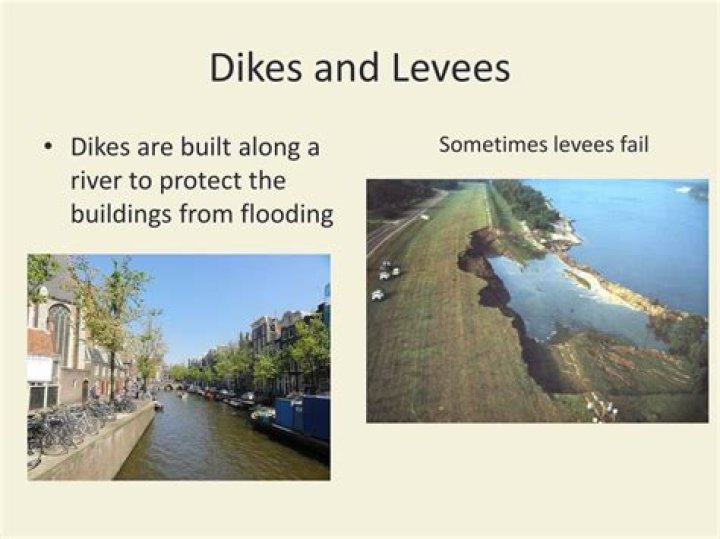 Dikes and Levees

• Dikes are built along a river to protect the buildings from flooding

Sometimes levees fail